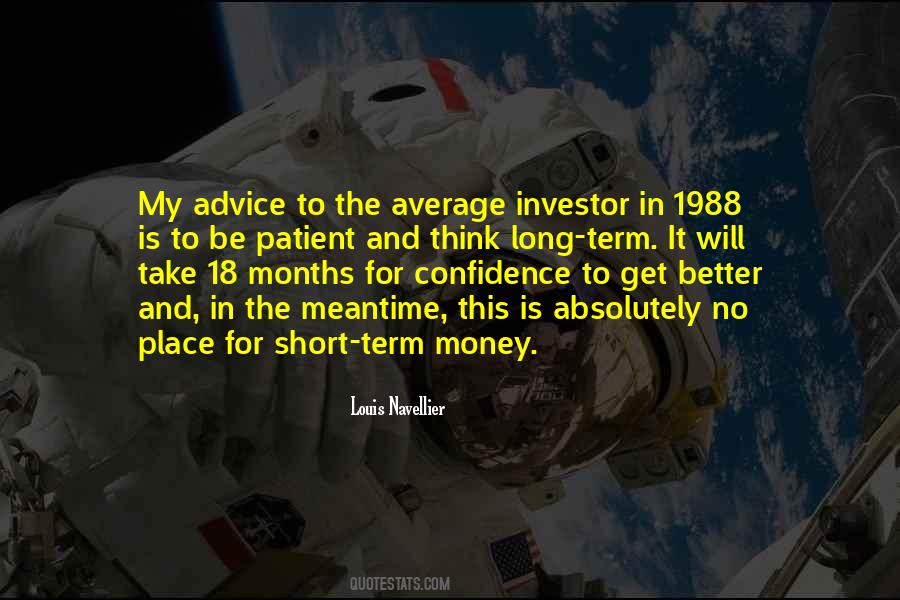 My advice to the average investor in 1988 is to be patient and think long-term. It will take 18 months for confidence to get better and, in the meantime, this is absolutely no place for short-term money.

Louis Navellier

QUOTESTATS.COM